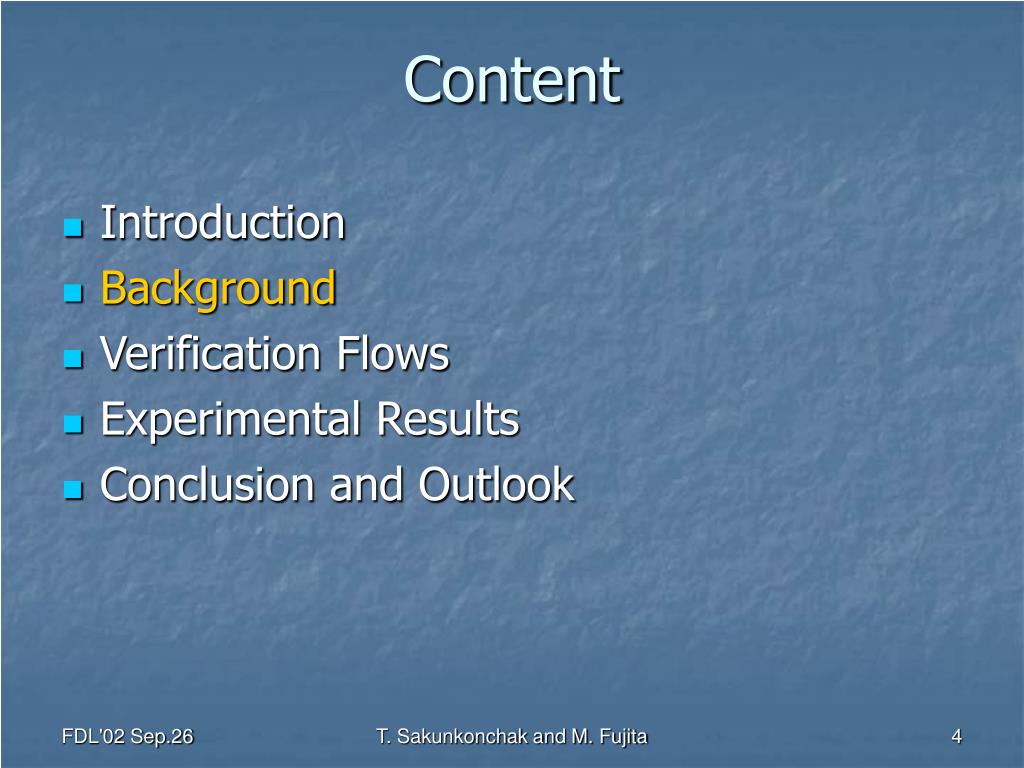 Content

- Introduction
- Background
- Verification Flows
- Experimental Results
- Conclusion and Outlook

FDL'02 Sep.26

T. Sakunkonchak and M. Fujita

4